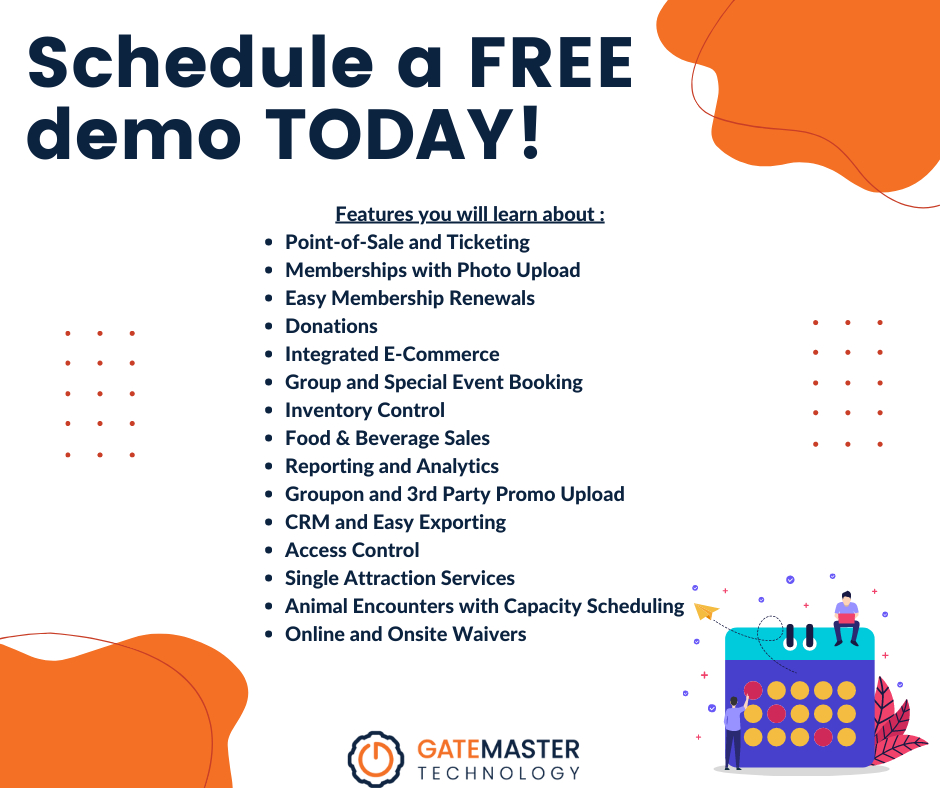 Schedule a FREE demo TODAY!

Features you will learn about :
- Point-of-Sale and Ticketing
- Memberships with Photo Upload
- Easy Membership Renewals
- Donations
- Integrated E-Commerce
- Group and Special Event Booking
- Inventory Control
- Food & Beverage Sales
- Reporting and Analytics
- Groupon and 3rd Party Promo Upload
- CRM and Easy Exporting
- Access Control
- Single Attraction Services
- Animal Encounters with Capacity Scheduling
- Online and Onsite Waivers

GATEMASTER TECHNOLOGY